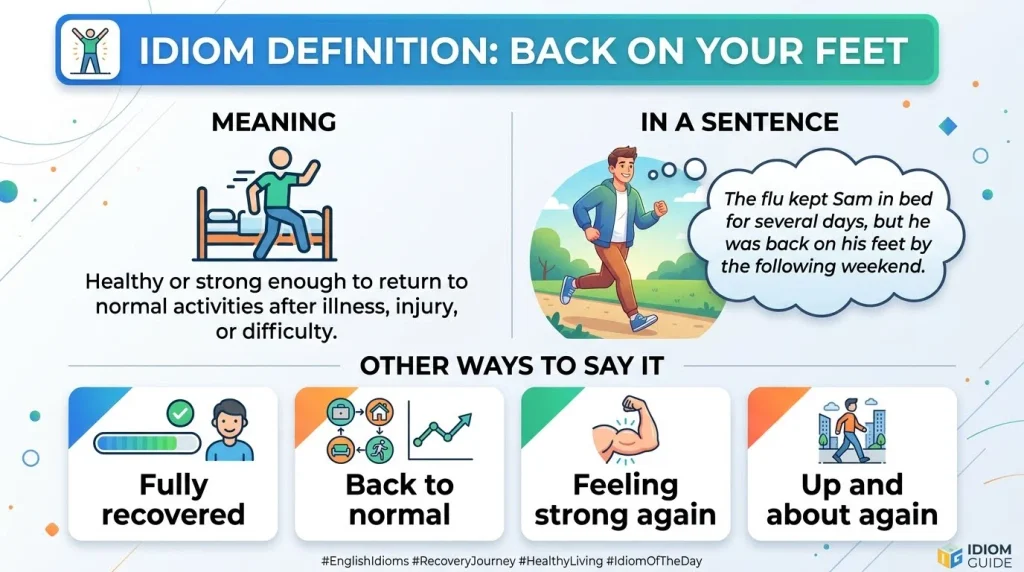 IDIOM DEFINITION: BACK ON YOUR FEET

MEANING

Healthy or strong enough to return to normal activities after illness, injury, or difficulty.

IN A SENTENCE

The flu kept Sam in bed for several days, but he was back on his feet by the following weekend.

OTHER WAYS TO SAY IT

Fully recovered

Back to normal

Feeling strong again

Up and about again

#EnglishIdioms #RecoveryJourney #HealthyLiving #IdiomOfTheDay

IDIOM GUIDE